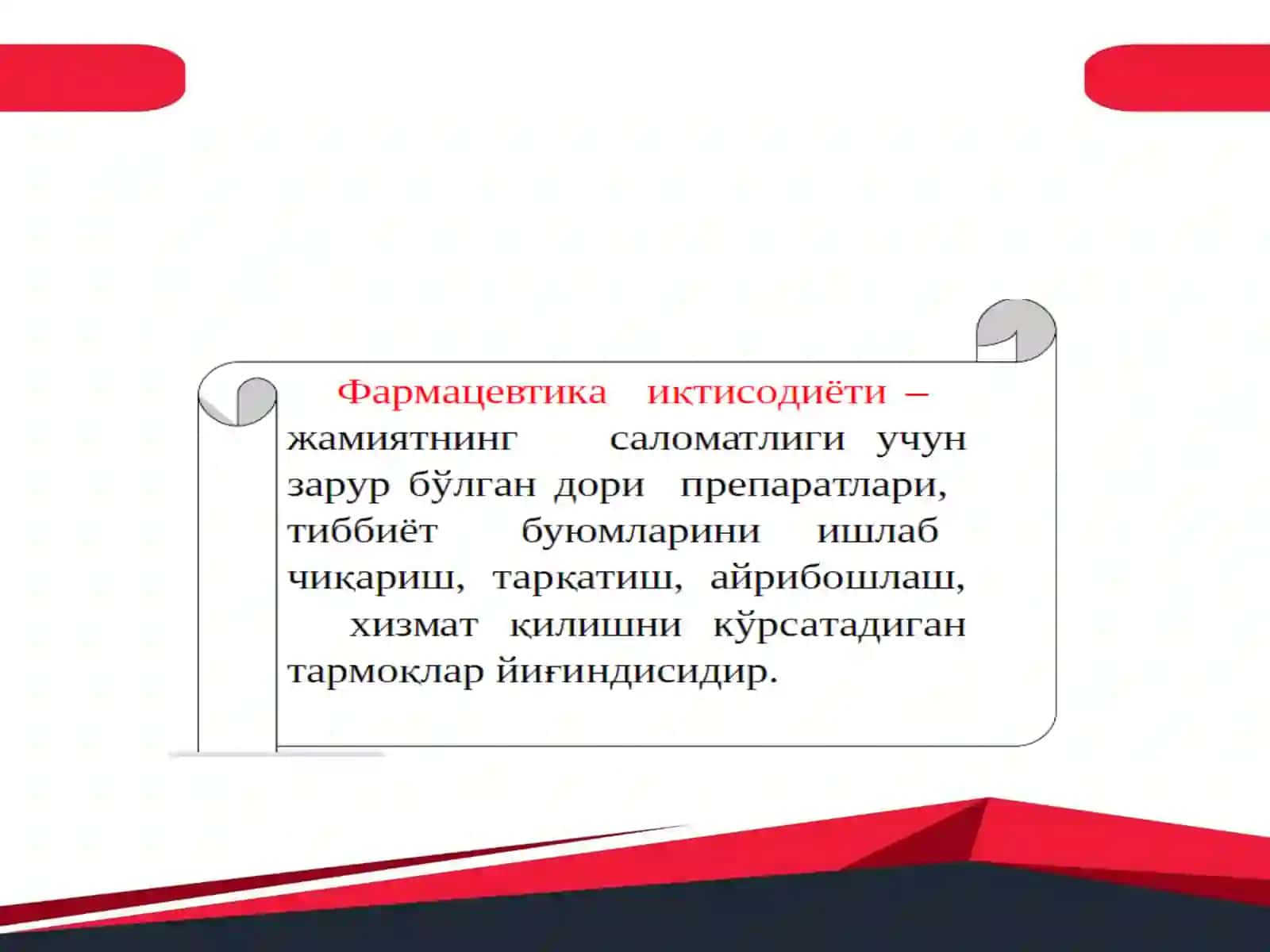 Фармацевтика иқтисодиёти – жамиятнинг саломатлиги учун зарур бўлган дори препаратлари, тиббиёт буюмларини ишлаб чиқариш, тарқатиш, айрибошлаш, хизмат қилишни кўрсатадиган тармоқлар йиғиндисидир.